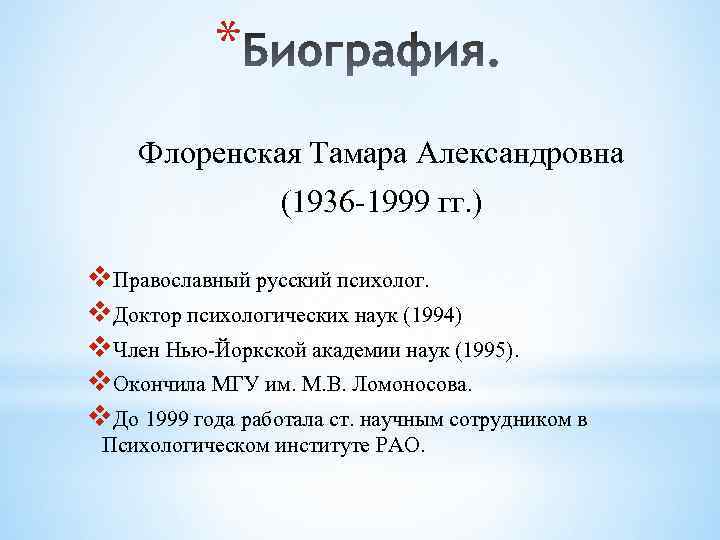 *Биография.

Флоренская Тамара Александровна (1936-1999 гг.)

❖Православный русский психолог.
❖Доктор психологических наук (1994)
❖Член Нью-Йоркской академии наук (1995).
❖Окончила МГУ им. М.В. Ломоносова.
❖До 1999 года работала ст. научным сотрудником в Психологическом институте РАО.